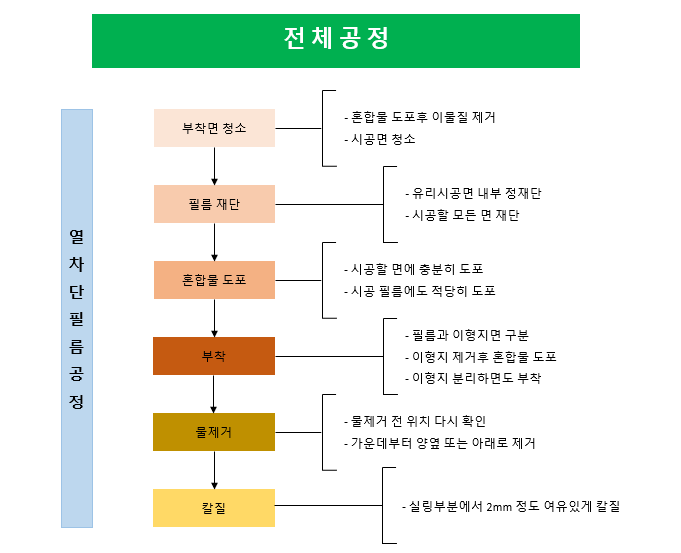 전체공정

열차단필름공정

부착면 청소

- 혼합물 도포후 이물질 제거
- 시공면 청소

필름 재단

- 유리시공면 내부 정재단
- 시공할 모든 면 재단

혼합물 도포

- 시공할 면에 충분히 도포
- 시공 필름에도 적당히 도포

부착

- 필름과 이형지면 구분
- 이형지 제거후 혼합물 도포
- 이형지 분리하면도 부착

물제거

- 물제거 전 위치 다시 확인
- 가운데부터 양옆 또는 아래로 제거

칼질

- 실링부분에서 2mm 정도 여유있게 칼질